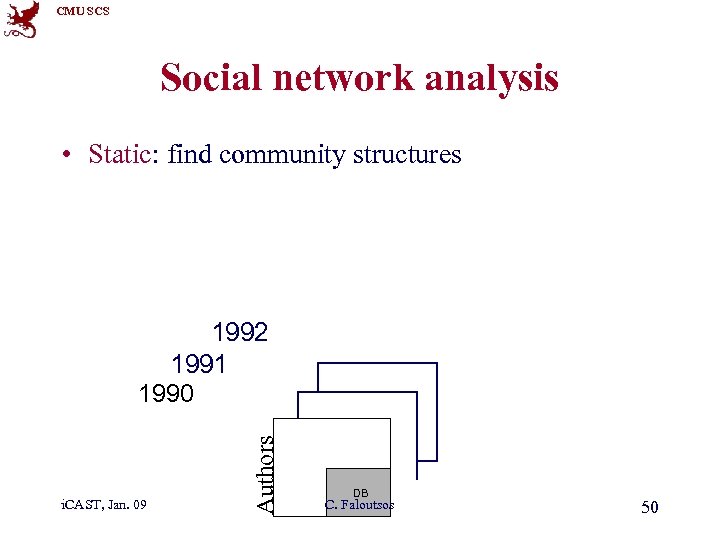 CMU SCS

Social network analysis

• Static: find community structures

1992
1991
1990

Authors

DB

iCAST, Jan. 09

C. Faloutsos

50